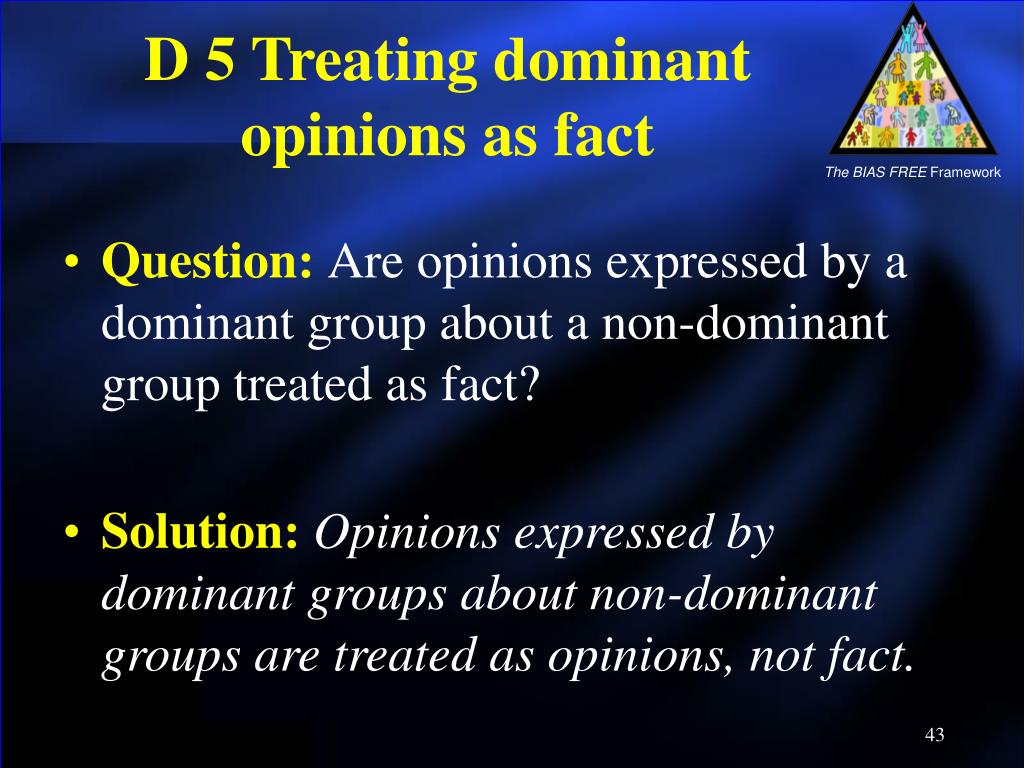 D 5 Treating dominant opinions as fact

The BIAS FREE Framework

• Question: Are opinions expressed by a dominant group about a non-dominant group treated as fact?

• Solution: Opinions expressed by dominant groups about non-dominant groups are treated as opinions, not fact.

43